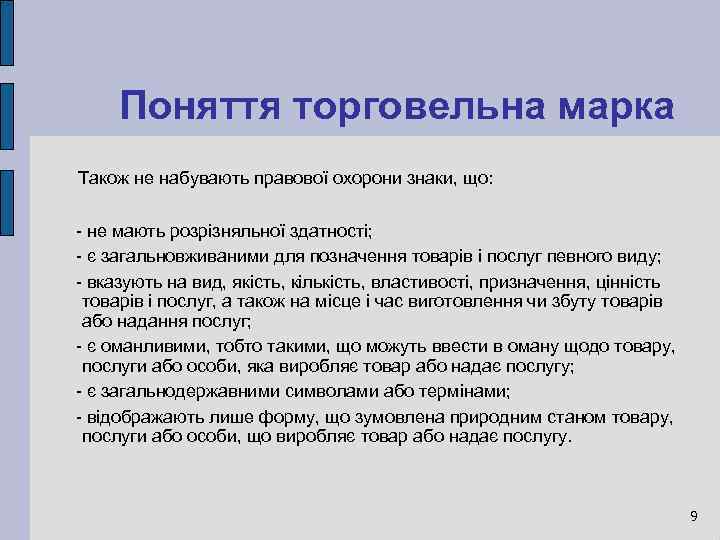 Поняття торговельна марка

Також не набувають правової охорони знаки, що:

- не мають розрізняльної здатності;

- є загальновживаними для позначення товарів і послуг певного виду;

- вказують на вид, якість, кількість, властивості, призначення, цінність товарів і послуг, а також на місце і час виготовлення чи збуту товарів або надання послуг;

- є оманливими, тобто такими, що можуть ввести в оману щодо товару, послуги або особи, яка виробляє товар або надає послугу;

- є загальнодержавними символами або термінами;

- відображають лише форму, що зумовлена природним станом товару, послуги або особи, що виробляє товар або надає послугу.

9